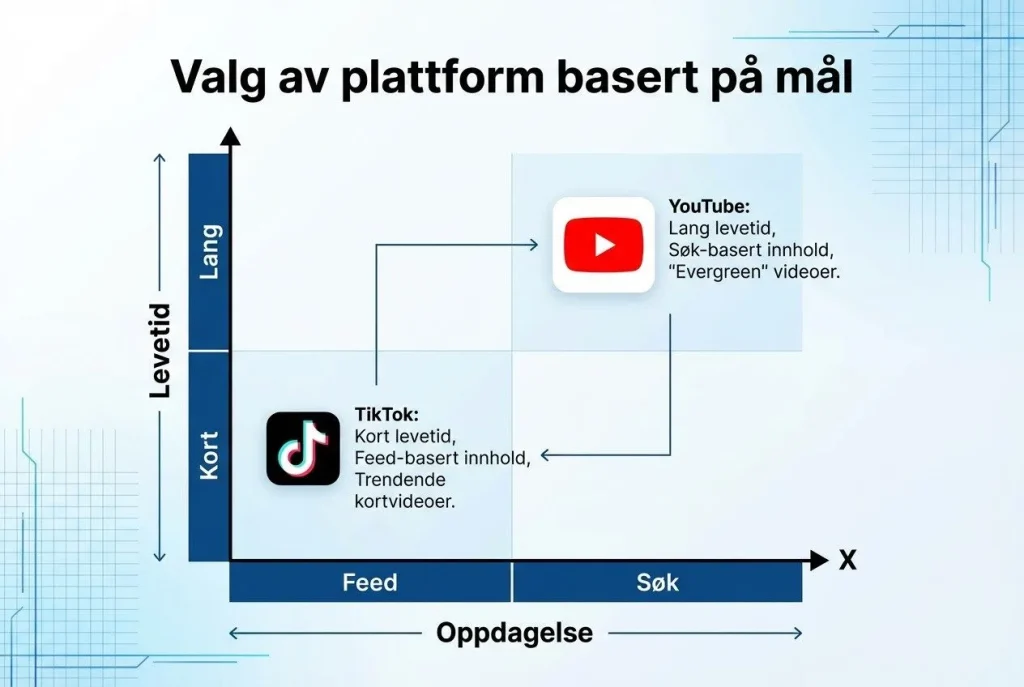 Valg av plattform basert på mål

Levetid

Lang

Kort

YouTube:
Lang levetid,
Søk-basert innhold,
"Evergreen" videoer.

TikTok:
Kort levetid,
Feed-basert innhold,
Trendende kortvideoer.

X

Feed

Søk

Oppdagelse